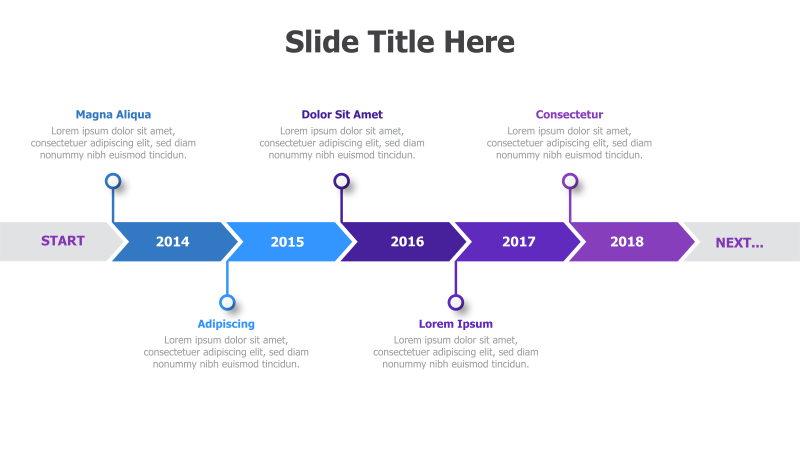 Slide Title Here

Magna Aliqua
Lorem ipsum dolor sit amet, consectetuer adipiscing elit, sed diam nonummy nibh euismod tincidun.

Dolor Sit Amet
Lorem ipsum dolor sit amet, consectetuer adipiscing elit, sed diam nonummy nibh euismod tincidun.

Consectetur
Lorem ipsum dolor sit amet, consectetuer adipiscing elit, sed diam nonummy nibh euismod tincidun.

START 2014 2015 2016 2017 2018 NEXT...

Adipiscing
Lorem ipsum dolor sit amet, consectetuer adipiscing elit, sed diam nonummy nibh euismod tincidun.

Lorem Ipsum
Lorem ipsum dolor sit amet, consectetuer adipiscing elit, sed diam nonummy nibh euismod tincidun.